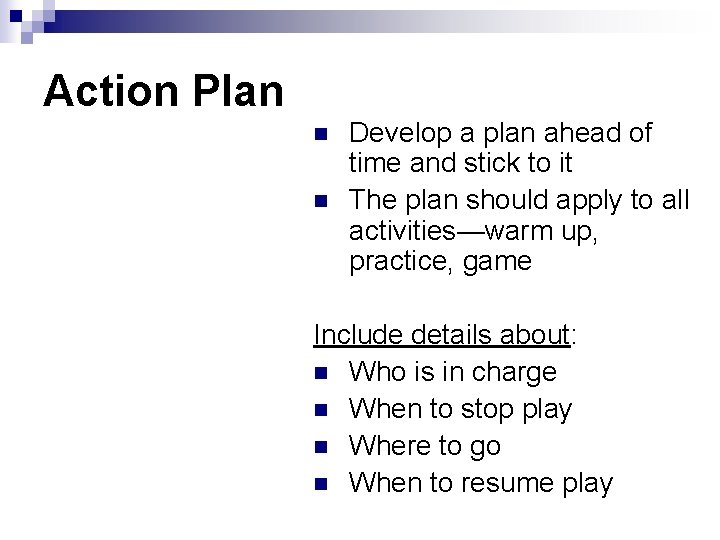 Action Plan

- Develop a plan ahead of time and stick to it
- The plan should apply to all activities—warm up, practice, game

Include details about:
- Who is in charge
- When to stop play
- Where to go
- When to resume play